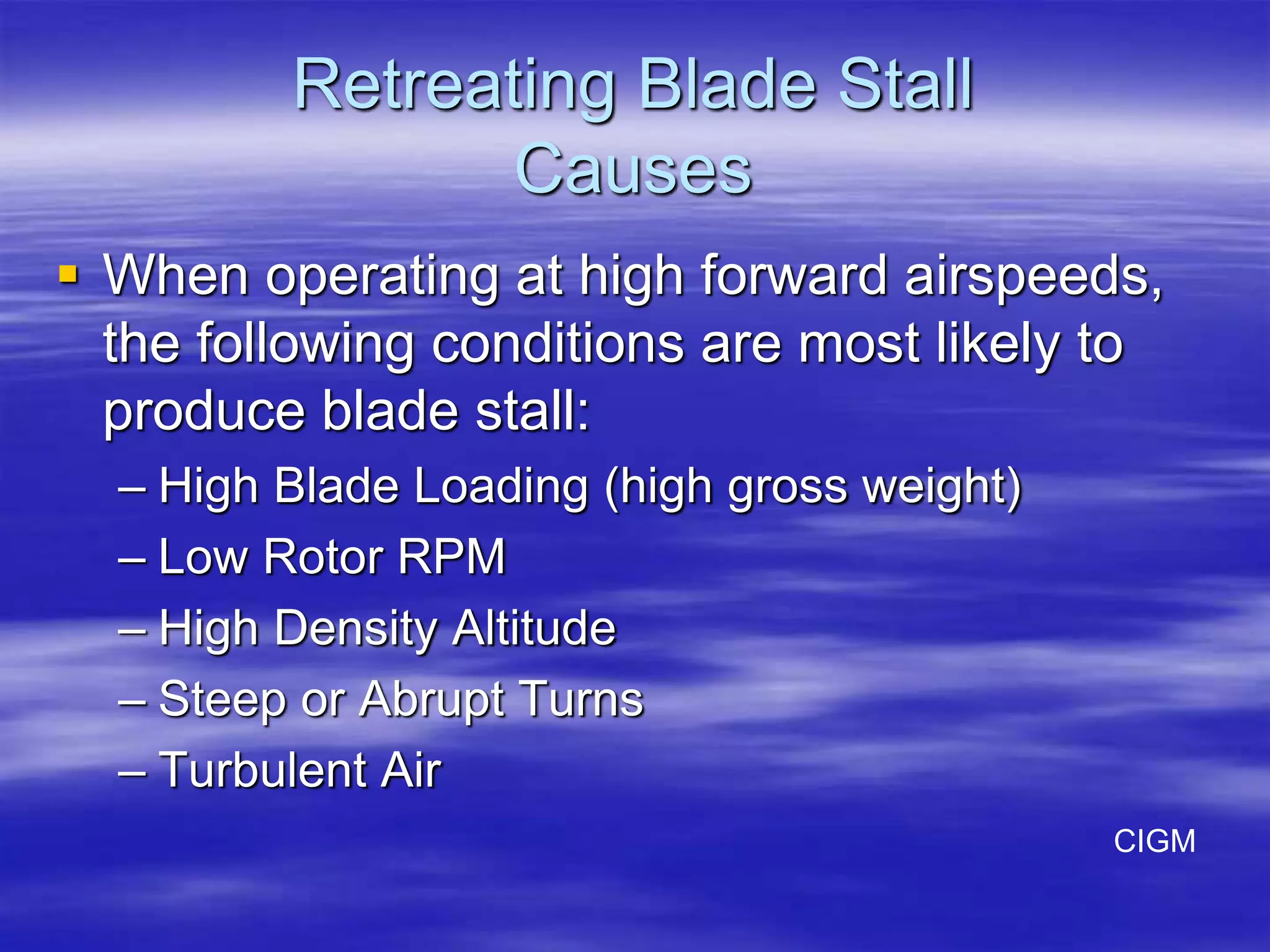 Retreating Blade Stall Causes

▪ When operating at high forward airspeeds, the following conditions are most likely to produce blade stall:

– High Blade Loading (high gross weight)
– Low Rotor RPM
– High Density Altitude
– Steep or Abrupt Turns
– Turbulent Air

CIGM